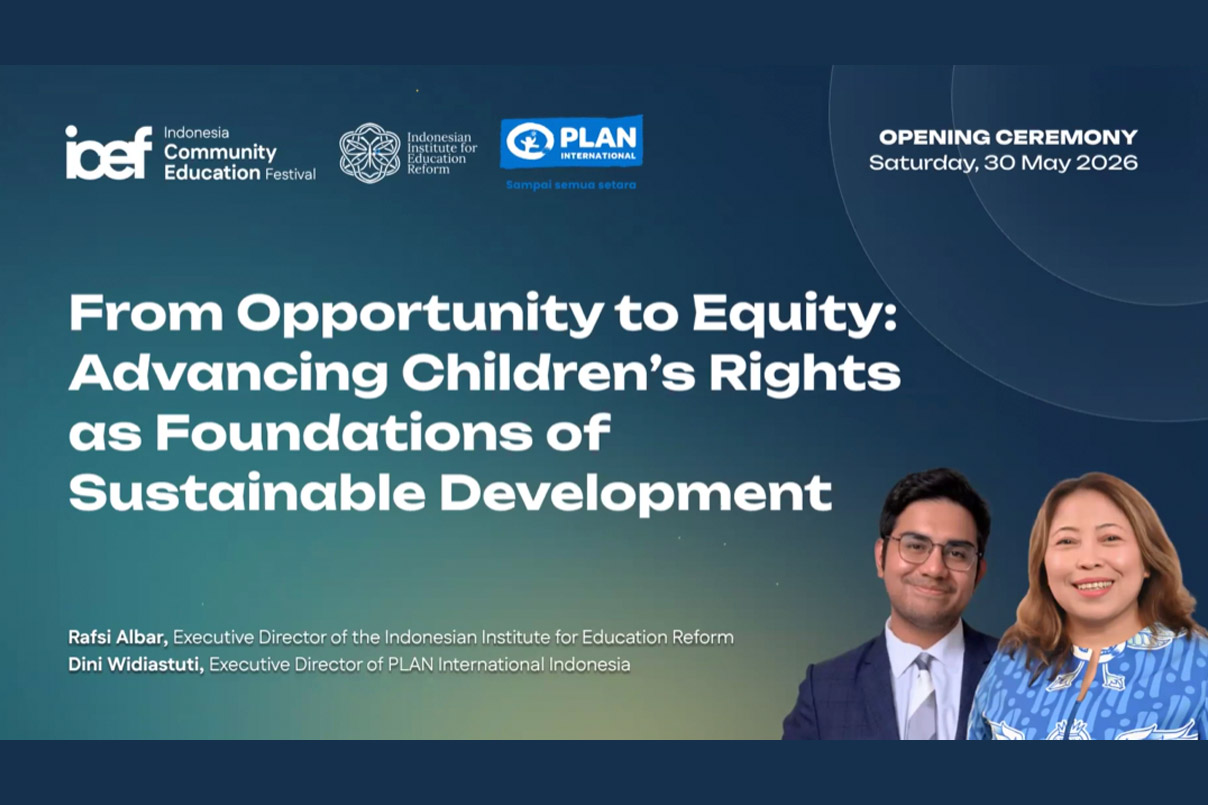 icef Indonesia Community Education Festival

Indonesian Institute for Education Reform

PLAN INTERNATIONAL
Sampai semua setara

OPENING CEREMONY
Saturday, 30 May 2026

From Opportunity to Equity: Advancing Children's Rights as Foundations of Sustainable Development

Rafsi Albar, Executive Director of the Indonesian Institute for Education Reform
Dini Widiastuti, Executive Director of PLAN International Indonesia